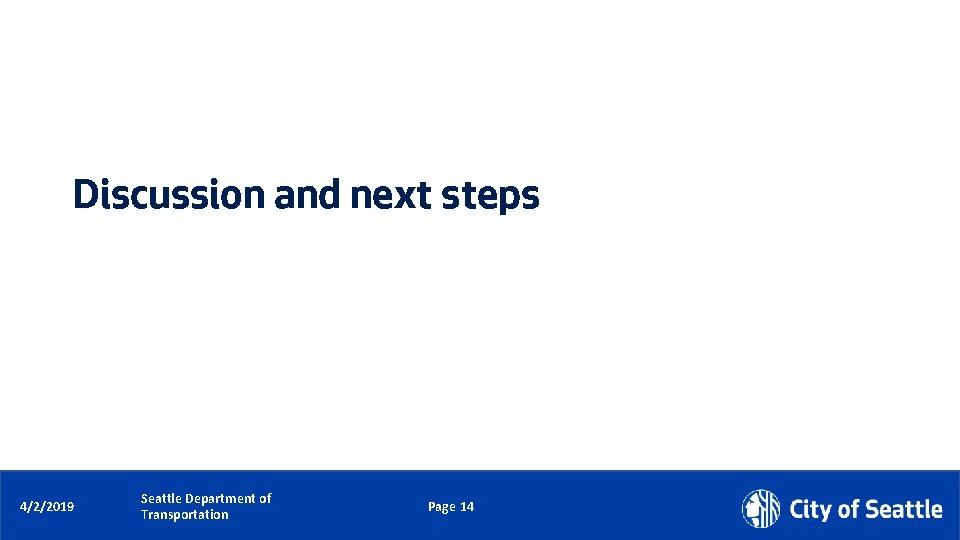 Discussion and next steps

4/2/2019

Seattle Department of Transportation

Page 14

City of Seattle